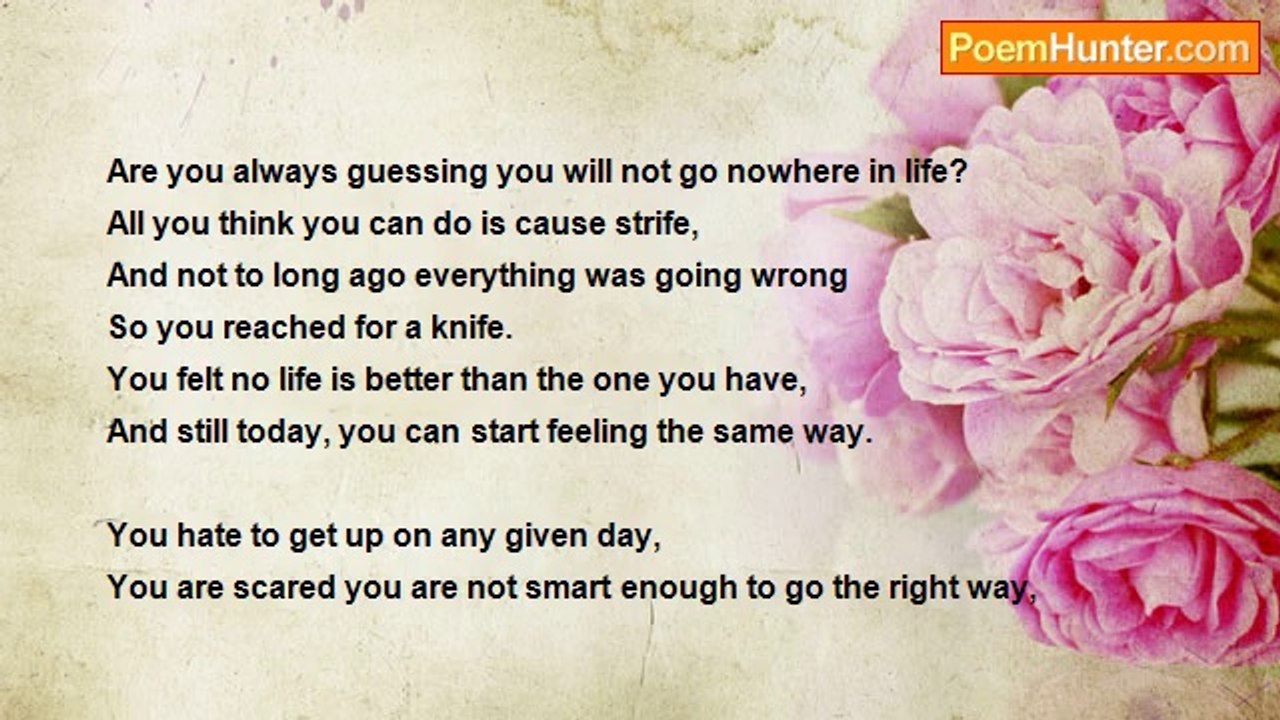 PoemHunter.com

Are you always guessing you will not go nowhere in life?
All you think you can do is cause strife,
And not to long ago everything was going wrong
So you reached for a knife.
You felt no life is better than the one you have,
And still today, you can start feeling the same way.

You hate to get up on any given day,
You are scared you are not smart enough to go the right way,